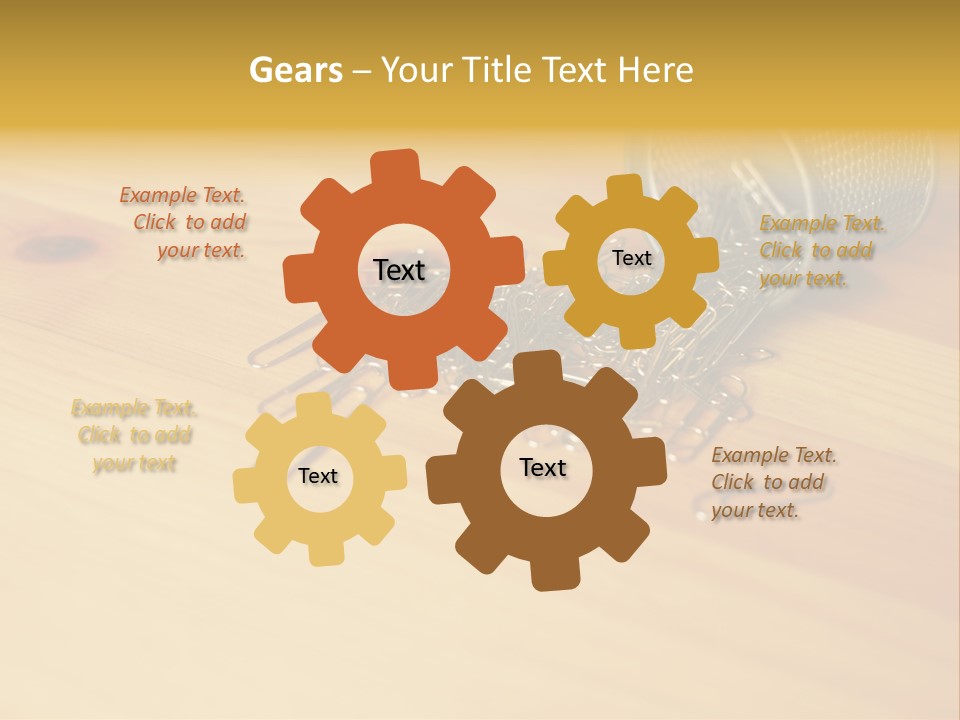 Gears – Your Title Text Here

Example Text. Click to add your text.

Text

Text

Example Text. Click to add your text.

Example Text. Click to add your text

Text

Text

Example Text. Click to add your text.